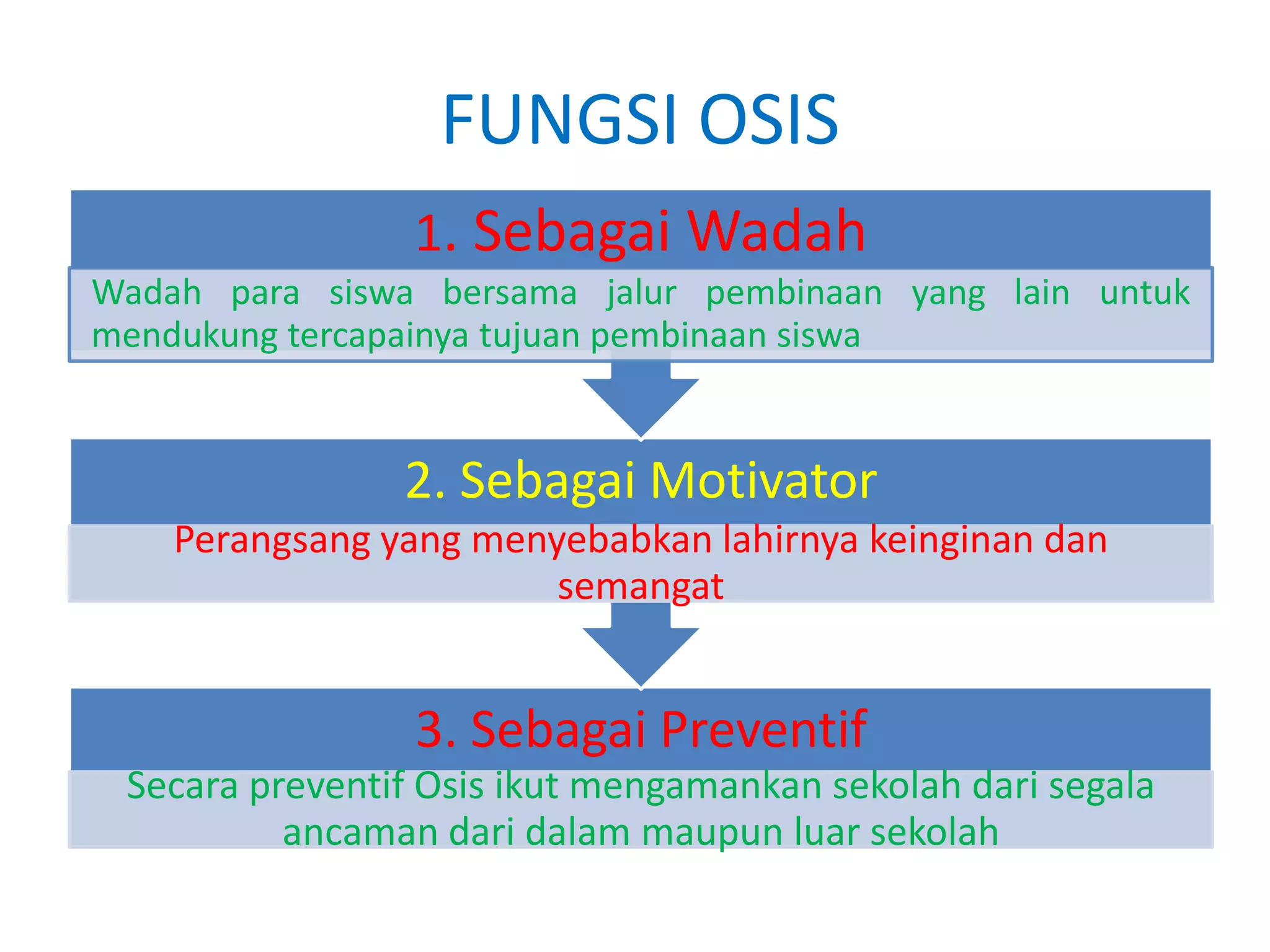 FUNGSI OSIS

1. Sebagai Wadah

Wadah para siswa bersama jalur pembinaan yang lain untuk mendukung tercapainya tujuan pembinaan siswa

2. Sebagai Motivator

Perangsang yang menyebabkan lahirnya keinginan dan semangat

3. Sebagai Preventif

Secara preventif Osis ikut mengamankan sekolah dari segala ancaman dari dalam maupun luar sekolah